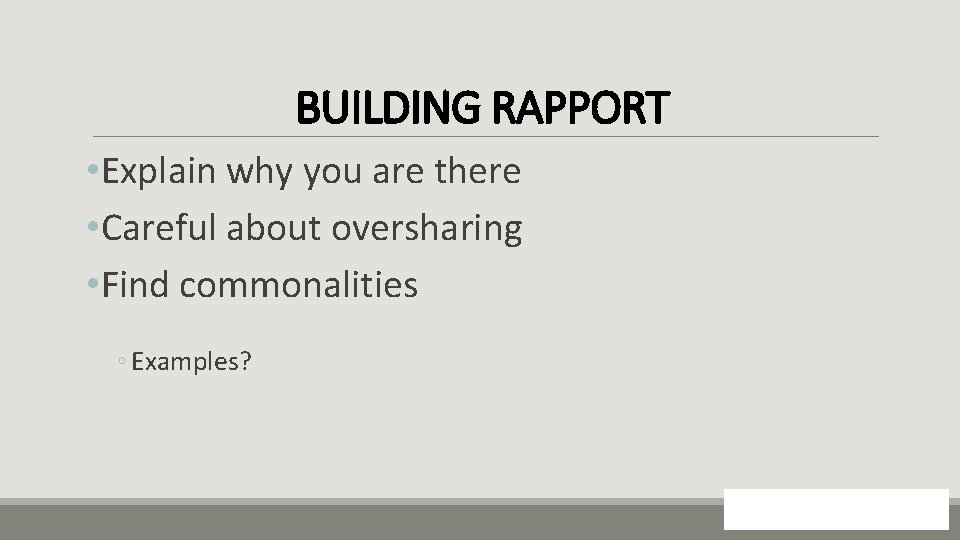 BUILDING RAPPORT

•Explain why you are there

•Careful about oversharing

•Find commonalities

◦ Examples?